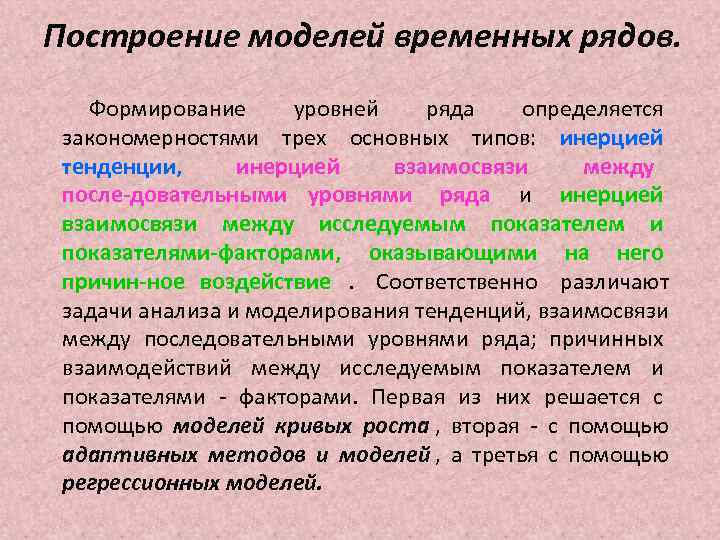 Построение моделей временных рядов.

Формирование уровней ряда определяется закономерностями трех основных типов: инерцией тенденции, инерцией взаимосвязи между после-довательными уровнями ряда и инерцией взаимосвязи между исследуемым показателем и показателями-факторами, оказывающими на него причин-ное воздействие . Соответственно различают задачи анализа и моделирования тенденций, взаимосвязи между последовательными уровнями ряда; причинных взаимодействий между исследуемым показателем и показателями - факторами. Первая из них решается с помощью моделей кривых роста , вторая - с помощью адаптивных методов и моделей , а третья с помощью регрессионных моделей.